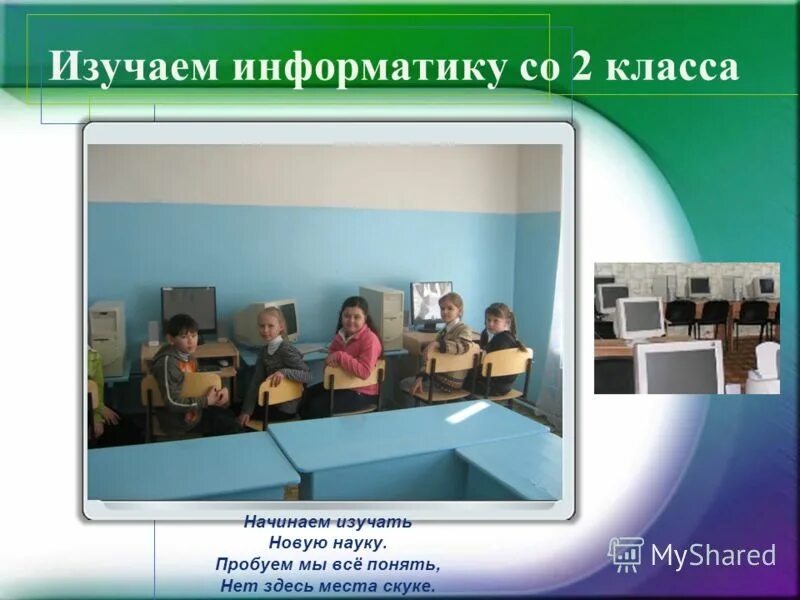 Изучаем информатику со 2 класса

Начинаем изучать
Новую науку.
Пробуем мы всё понять,
Нет здесь места скуке.

MyShared